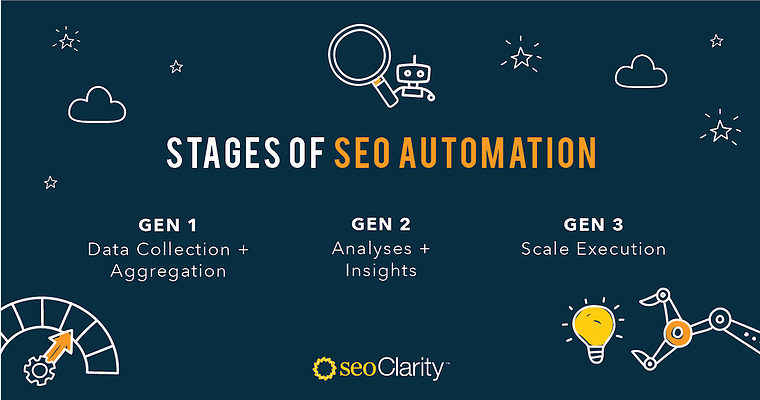 STAGES OF SEO AUTOMATION

GEN 1
Data Collection + Aggregation

GEN 2
Analyses + Insights

GEN 3
Scale Execution

seoClarity™